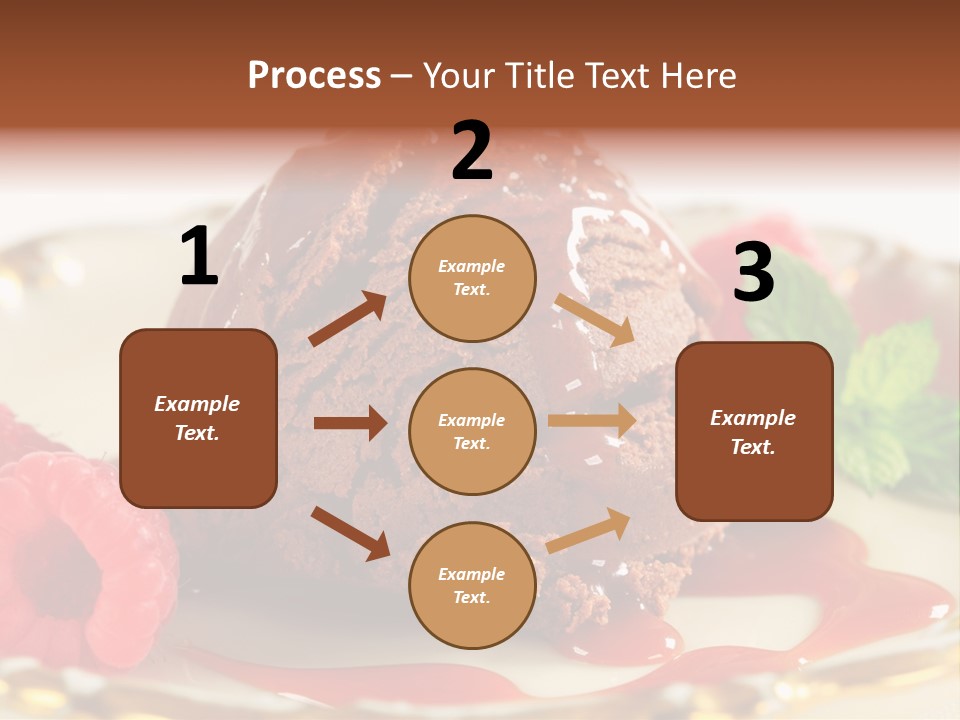 Process – Your Title Text Here

1

Example Text.

2

Example Text.

Example Text.

Example Text.

3

Example Text.